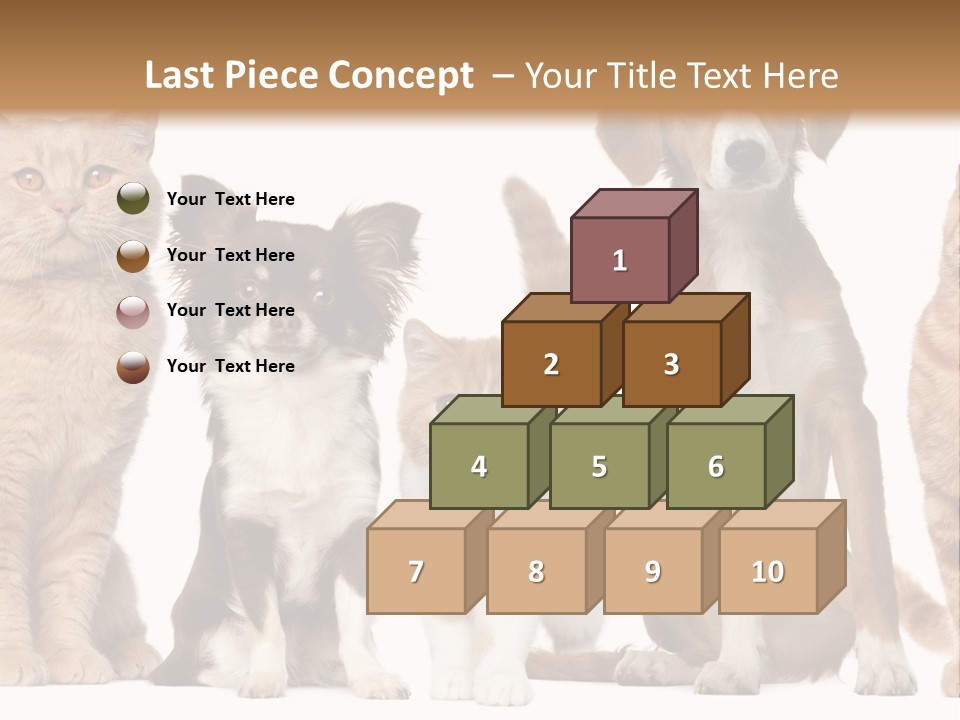 Last Piece Concept – Your Title Text Here

Your Text Here

Your Text Here

Your Text Here

Your Text Here

1

2

3

4

5

6

7

8

9

10